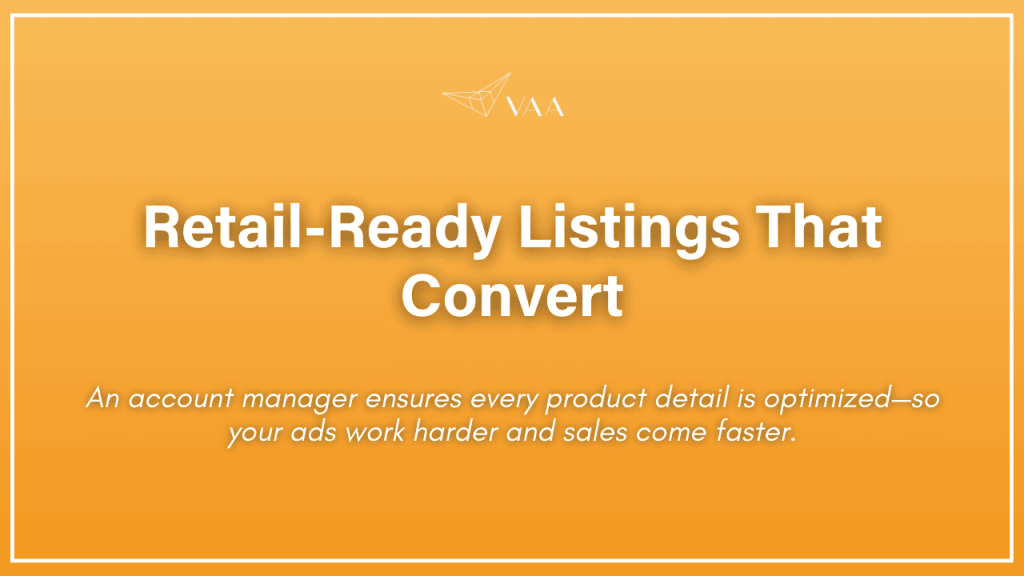 VAA

Retail-Ready Listings That Convert

An account manager ensures every product detail is optimized—so your ads work harder and sales come faster.